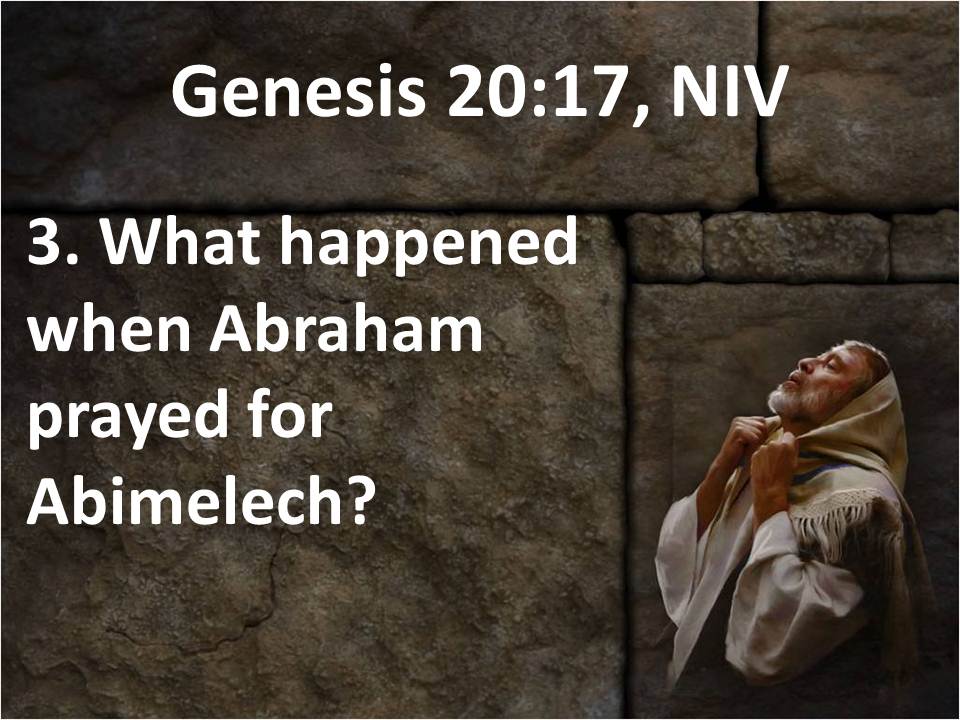 Genesis 20:17, NIV

3. What happened when Abraham prayed for Abimelech?